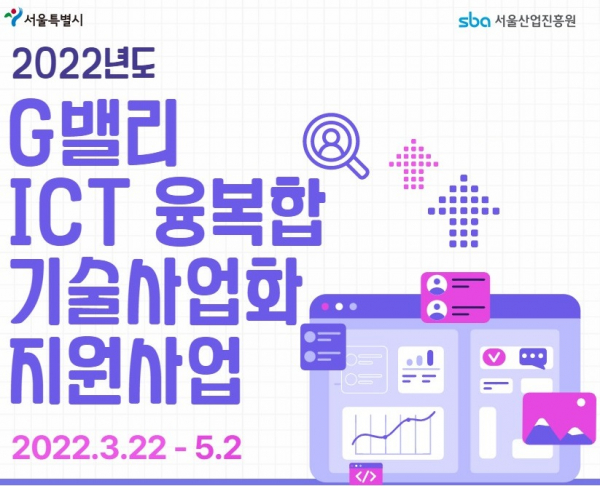 서울특별시

sba 서울산업진흥원

2022년도

G밸리
ICT 융복합
기술사업화
지원사업

2022.3.22 - 5.2

</>